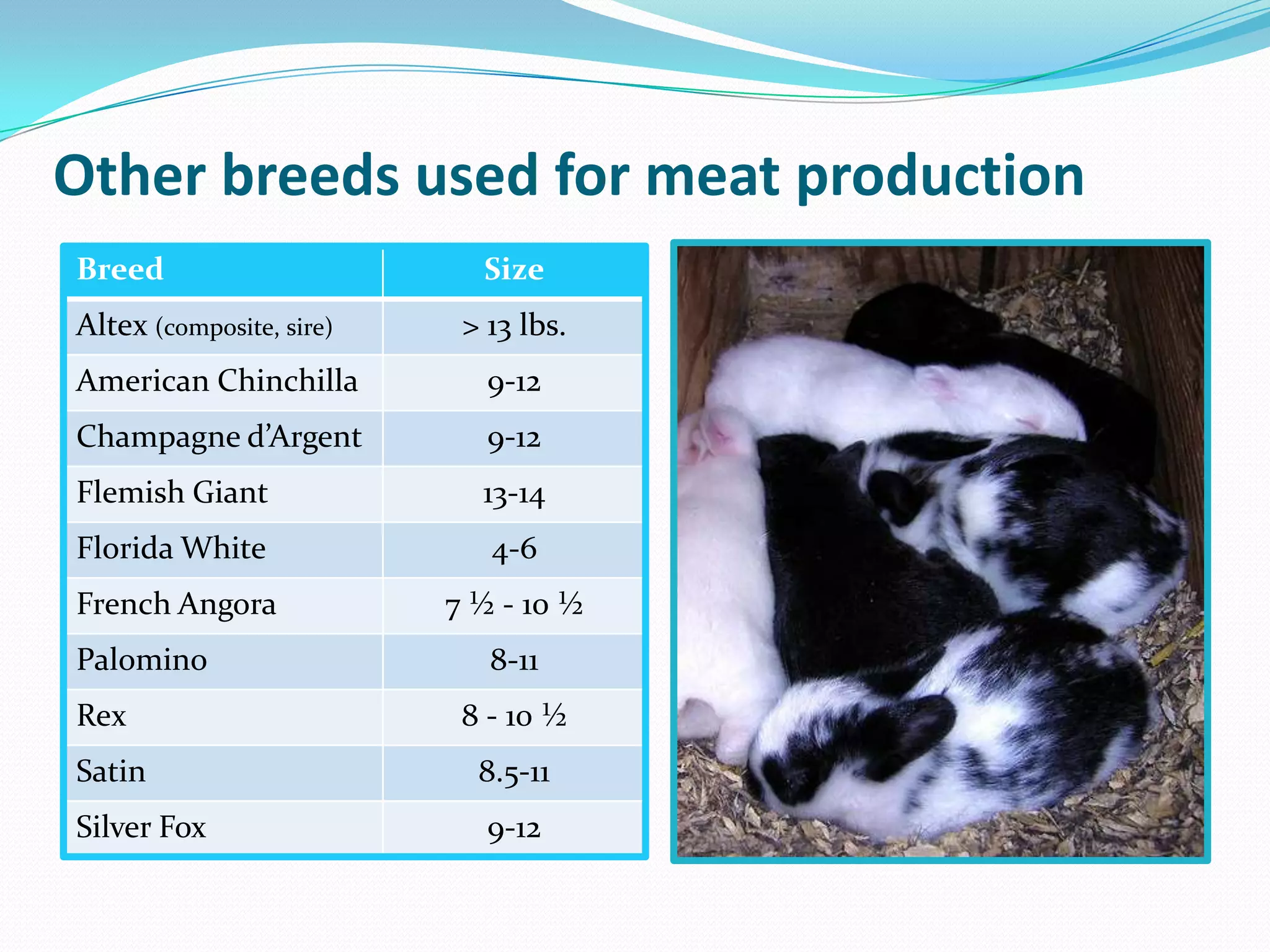 Other breeds used for meat production

| Breed | Size |
|---|---|
| Altex (composite, sire) | > 13 lbs. |
| American Chinchilla | 9-12 |
| Champagne d'Argent | 9-12 |
| Flemish Giant | 13-14 |
| Florida White | 4-6 |
| French Angora | 7 ½ - 10 ½ |
| Palomino | 8-11 |
| Rex | 8 - 10 ½ |
| Satin | 8.5-11 |
| Silver Fox | 9-12 |